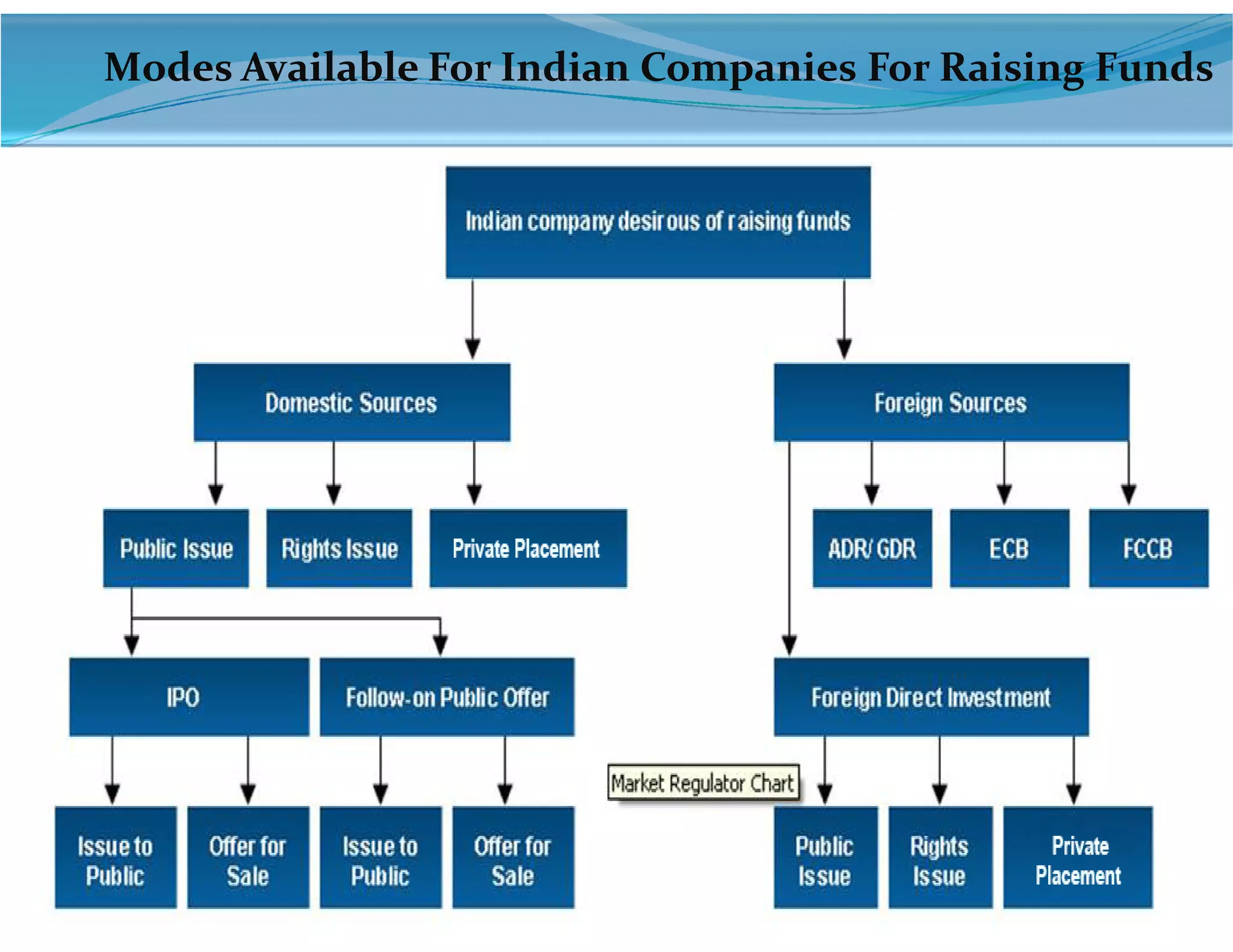 Modes Available For Indian Companies For Raising Funds

Indian company desirous of raising funds

Domestic Sources

Foreign Sources

Public Issue

Rights Issue

Private Placement

ADR/ GDR

ECB

FCCB

IPO

Follow-on Public Offer

Foreign Direct Investment

Market Regulator Chart

Issue to Public

Offer for Sale

Issue to Public

Offer for Sale

Public Issue

Rights Issue

Private Placement